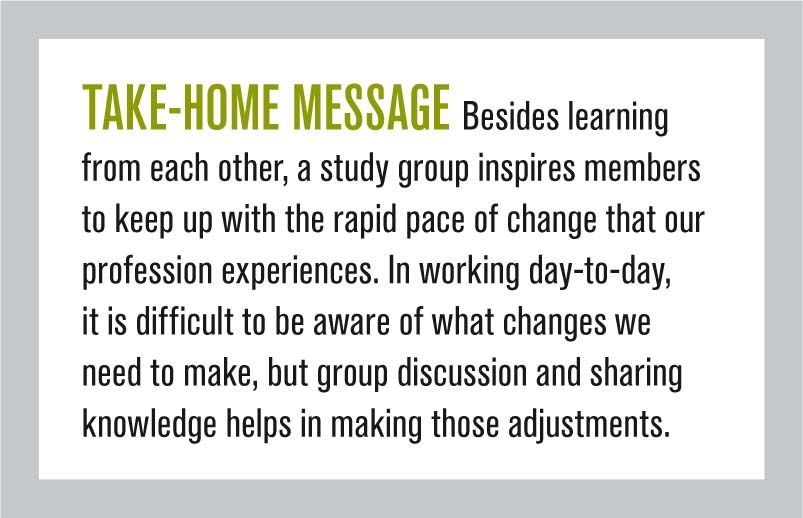 TAKE-HOME MESSAGE Besides learning from each other, a study group inspires members to keep up with the rapid pace of change that our profession experiences. In working day-to-day, it is difficult to be aware of what changes we need to make, but group discussion and sharing knowledge helps in making those adjustments.